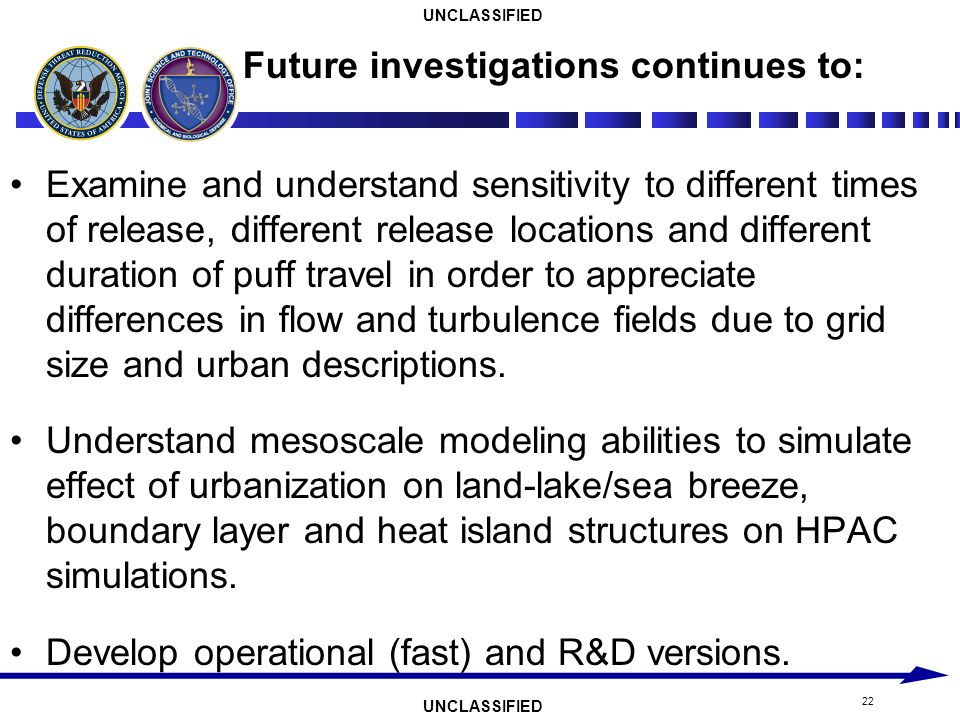 UNCLASSIFIED

DEFENSE THREAT REDUCTION AGENCY
UNITED STATES OF AMERICA

JOINT SCIENCE AND TECHNOLOGY OFFICE
CHEMICAL AND BIOLOGICAL DEFENSE

Future investigations continues to:

• Examine and understand sensitivity to different times of release, different release locations and different duration of puff travel in order to appreciate differences in flow and turbulence fields due to grid size and urban descriptions.

• Understand mesoscale modeling abilities to simulate effect of urbanization on land-lake/sea breeze, boundary layer and heat island structures on HPAC simulations.

• Develop operational (fast) and R&D versions.

UNCLASSIFIED

22